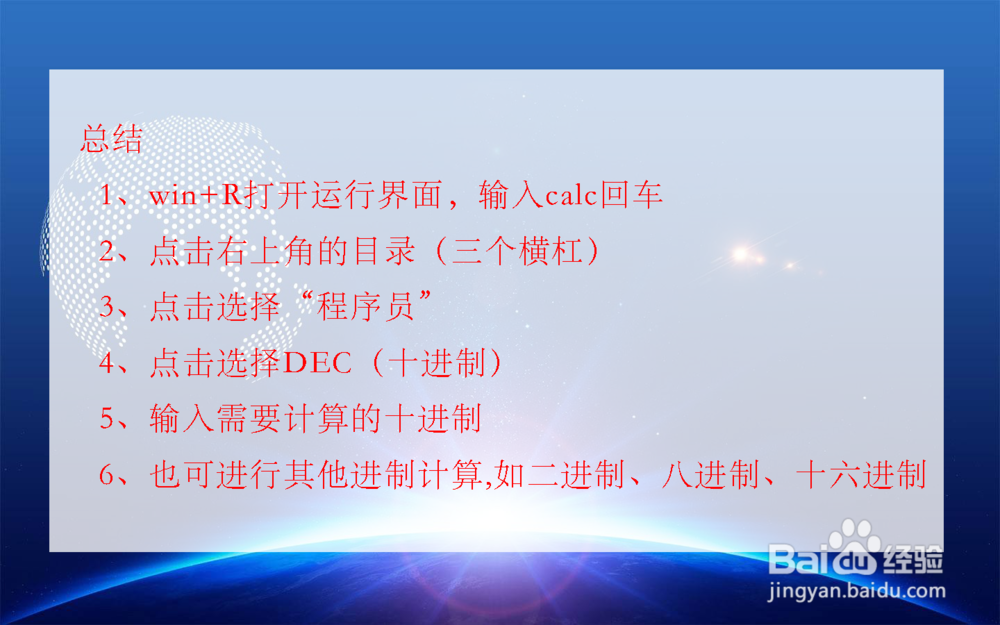 总结

1、win+R打开运行界面，输入calc回车

2、点击右上角的目录（三个横杠）

3、点击选择“程序员”

4、点击选择DEC（十进制）

5、输入需要计算的十进制

6、也可进行其他进制计算,如二进制、八进制、十六进制

Baidu经验
jingyan.baidu.com